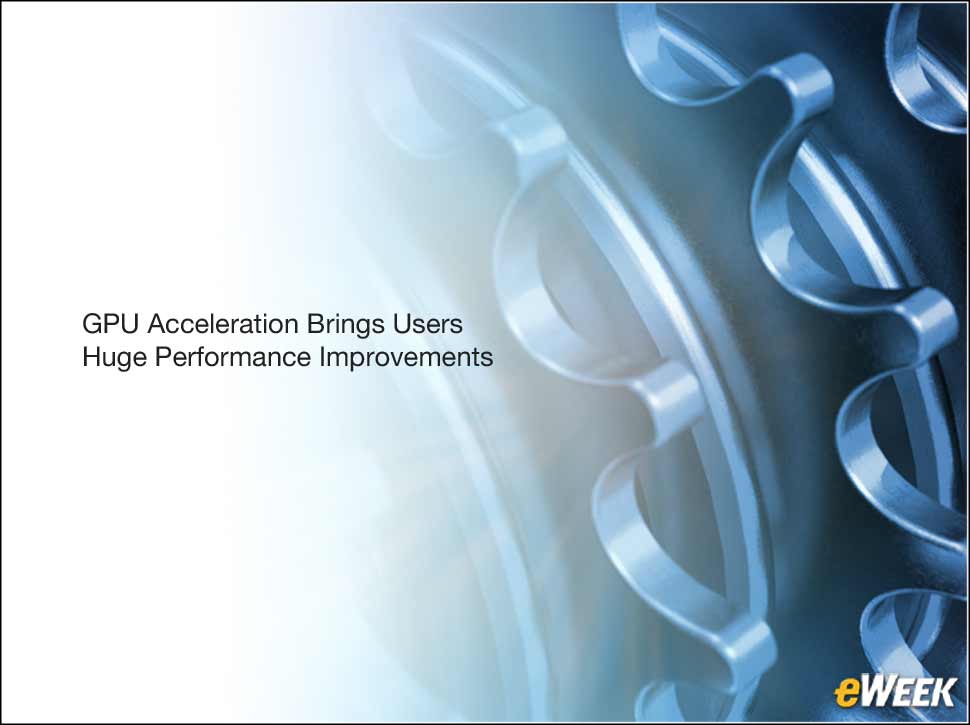 GPU Acceleration Brings Users Huge Performance Improvements

eWEEK